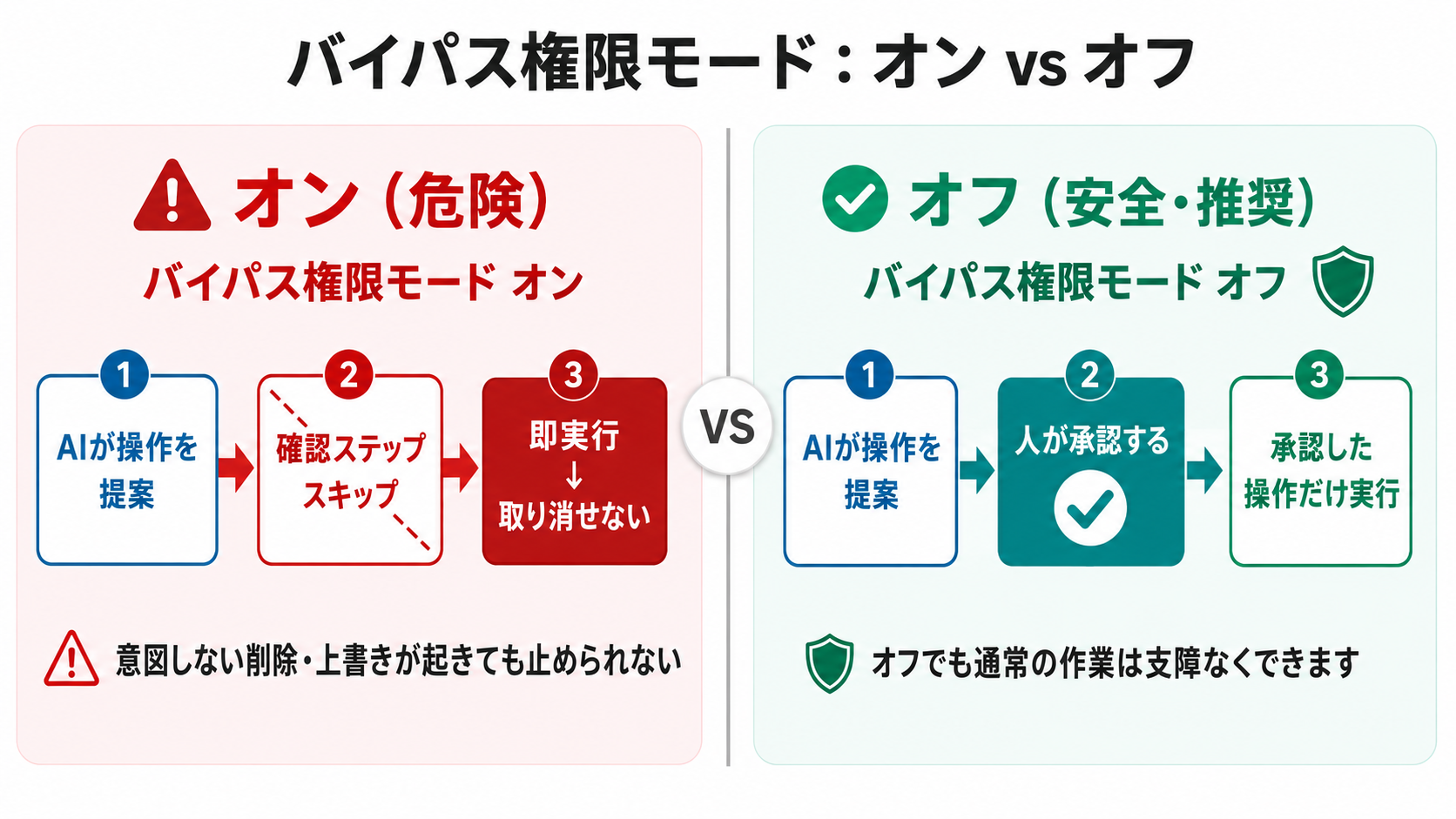 バイパス権限モード：オン vs オフ

オン（危険）

バイパス権限モード オン

1
AIが操作を提案

2
確認ステップスキップ

3
即実行
↓
取り消せない

意図しない削除・上書きが起きても止められない

VS

オフ（安全・推奨）

バイパス権限モード オフ

1
AIが操作を提案

2
人が承認する

3
承認した操作だけ実行

オフでも通常の作業は支障なくできます